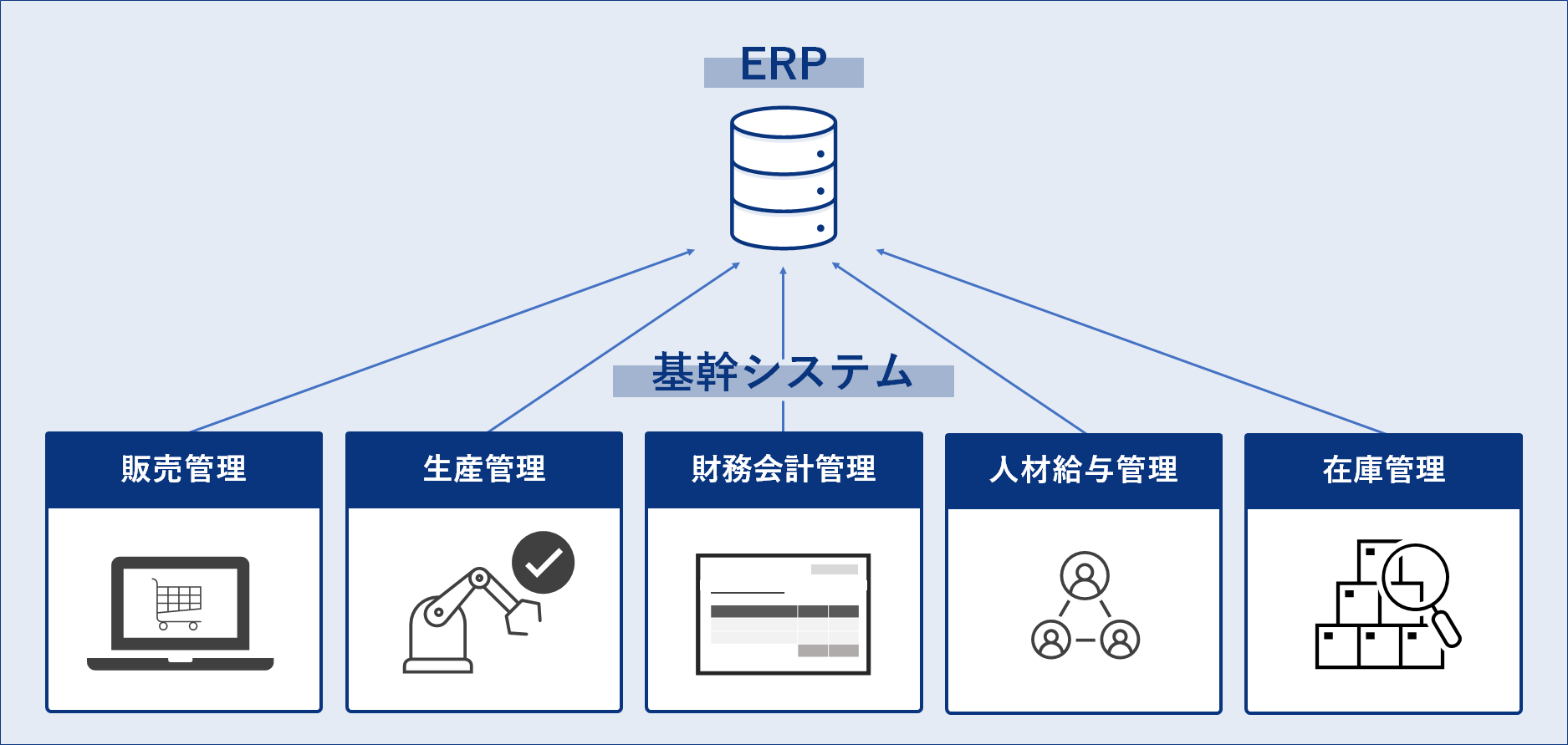 ERP

基幹システム

販売管理

生産管理

財務会計管理

人材給与管理

在庫管理